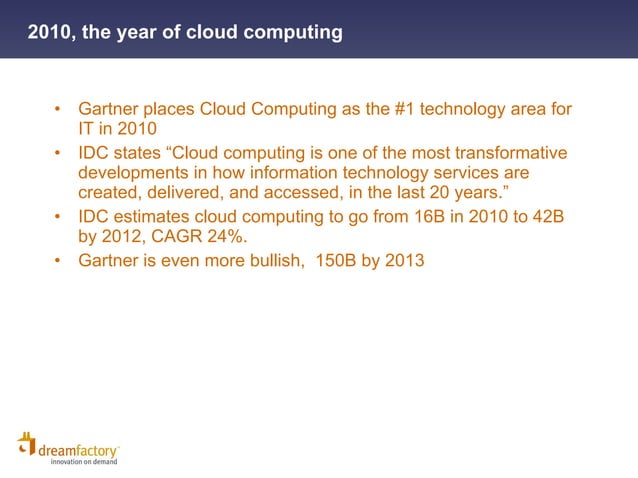 2010, the year of cloud computing

• Gartner places Cloud Computing as the #1 technology area for IT in 2010
• IDC states "Cloud computing is one of the most transformative developments in how information technology services are created, delivered, and accessed, in the last 20 years."
• IDC estimates cloud computing to go from 16B in 2010 to 42B by 2012, CAGR 24%.
• Gartner is even more bullish, 150B by 2013

dreamfactory
innovation on demand